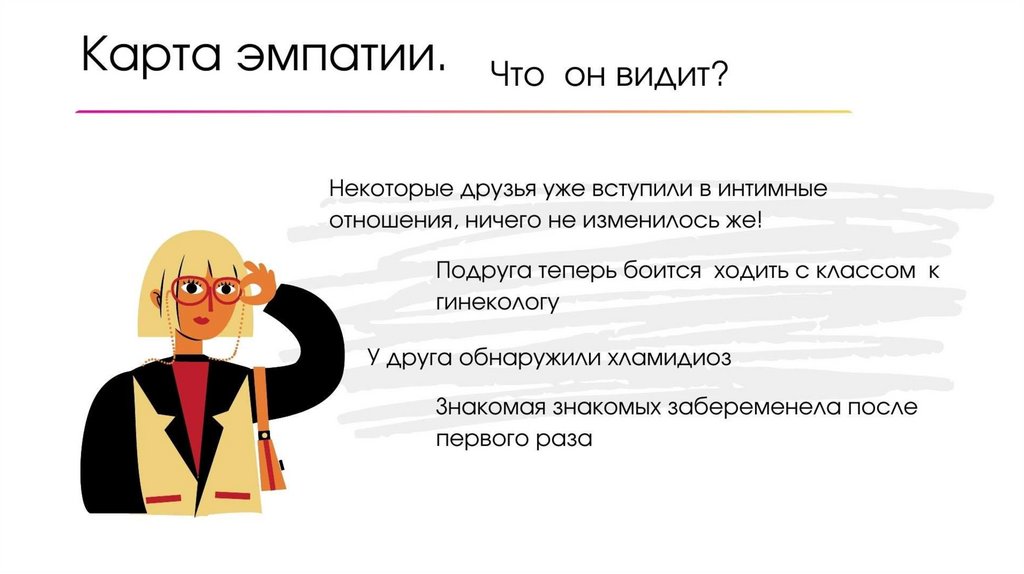 Карта эмпатии.

Что он видит?

Некоторые друзья уже вступили в интимные отношения, ничего не изменилось же!

Подруга теперь боится ходить с классом к гинекологу

У друга обнаружили хламидиоз

Знакомая знакомых забеременела после первого раза